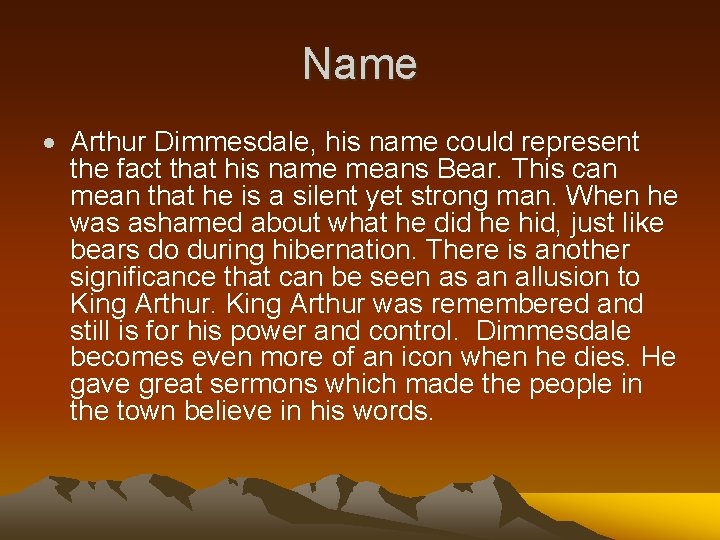 Name

• Arthur Dimmesdale, his name could represent the fact that his name means Bear. This can mean that he is a silent yet strong man. When he was ashamed about what he did he hid, just like bears do during hibernation. There is another significance that can be seen as an allusion to King Arthur. King Arthur was remembered and still is for his power and control.  Dimmesdale becomes even more of an icon when he dies. He gave great sermons which made the people in the town believe in his words.